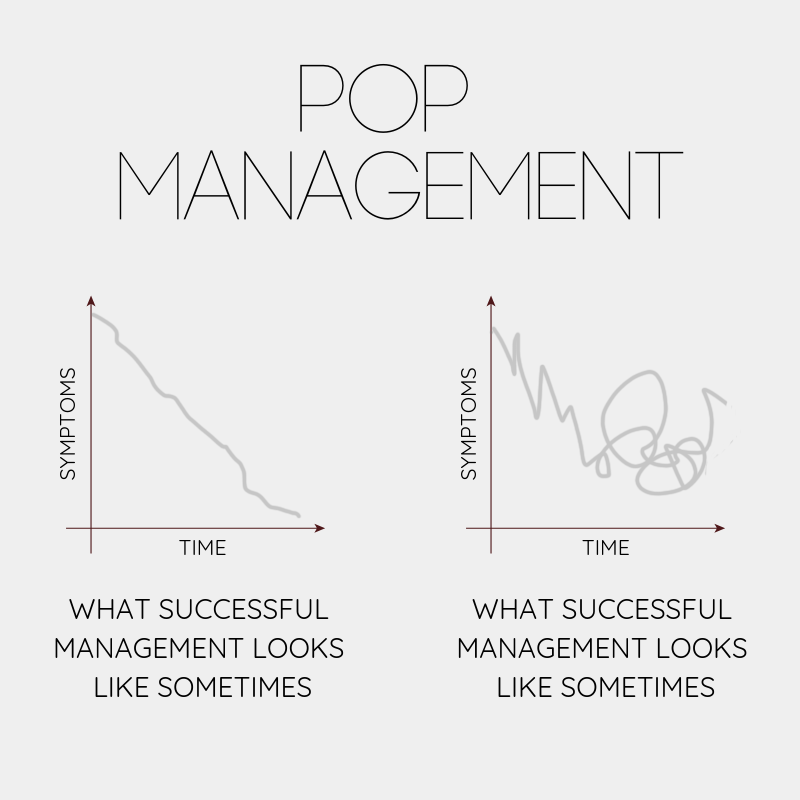 POP MANAGEMENT

SYMPTOMS

TIME

WHAT SUCCESSFUL MANAGEMENT LOOKS LIKE SOMETIMES

SYMPTOMS

TIME

WHAT SUCCESSFUL MANAGEMENT LOOKS LIKE SOMETIMES